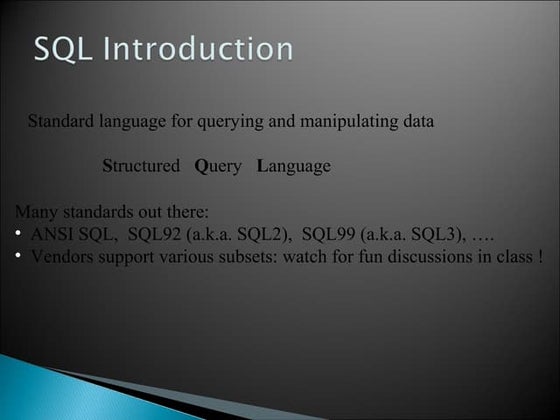 SQL Introduction

Standard language for querying and manipulating data

Structured Query Language

Many standards out there:
• ANSI SQL, SQL92 (a.k.a. SQL2), SQL99 (a.k.a. SQL3), ….
• Vendors support various subsets: watch for fun discussions in class !